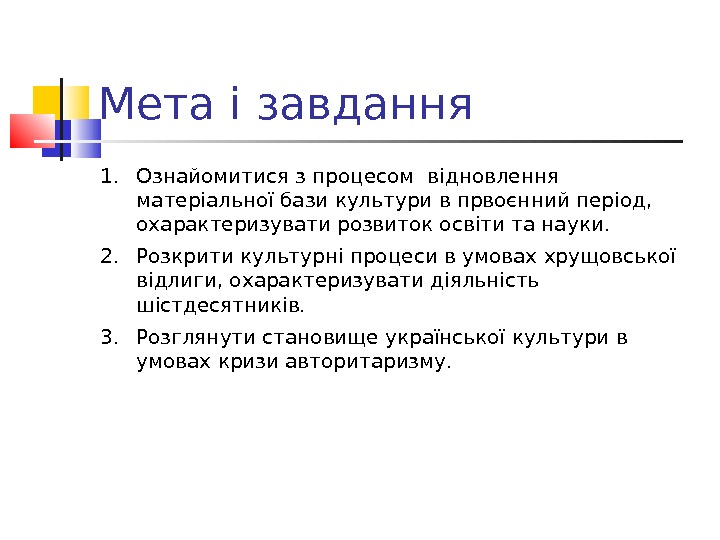 Мета і завдання

1. Ознайомитися з процесом відновлення матеріальної бази культури в првоєнний період, охарактеризувати розвиток освіти та науки.
2. Розкрити культурні процеси в умовах хрущовської відлиги, охарактеризувати діяльність шістдесятників.
3. Розглянути становище української культури в умовах кризи авторитаризму.